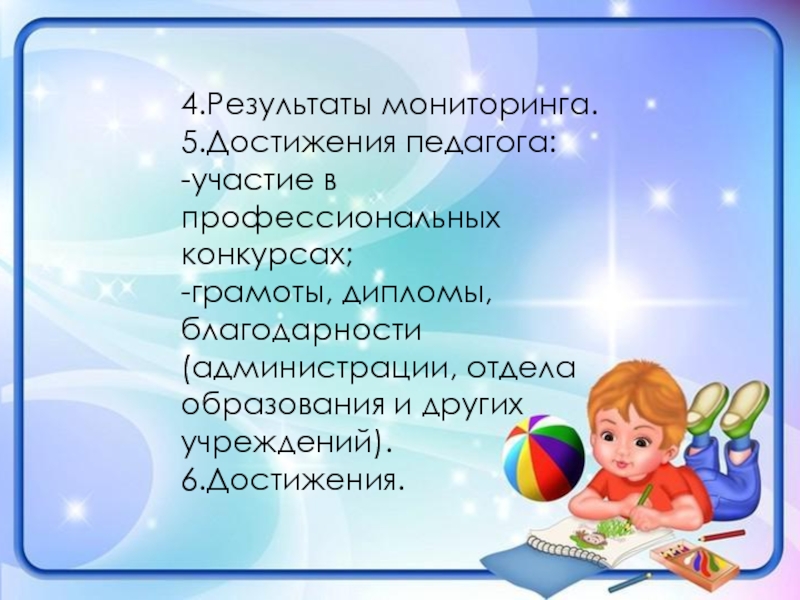 4.Результаты мониторинга.
5.Достижения педагога:
-участие в профессиональных конкурсах;
-грамоты, дипломы, благодарности (администрации, отдела образования и других учреждений).
6.Достижения.